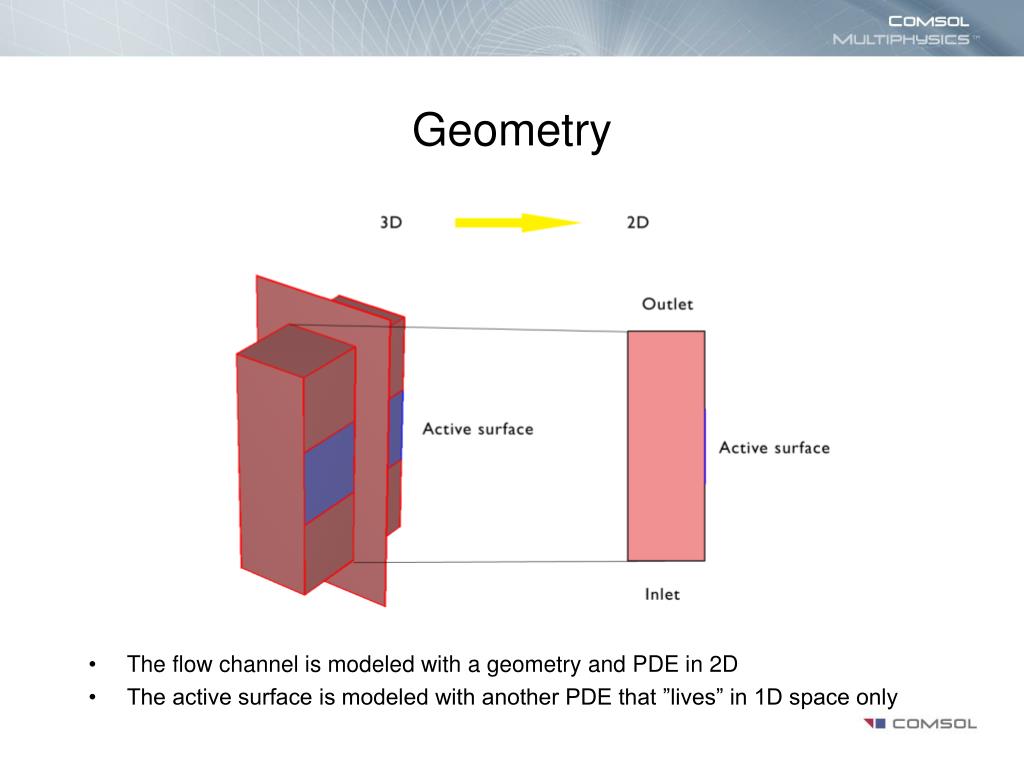 COMSOL MULTIPHYSICS™

Geometry

3D

2D

Outlet

Active surface

Active surface

Inlet

• The flow channel is modeled with a geometry and PDE in 2D
• The active surface is modeled with another PDE that ”lives” in 1D space only

COMSOL